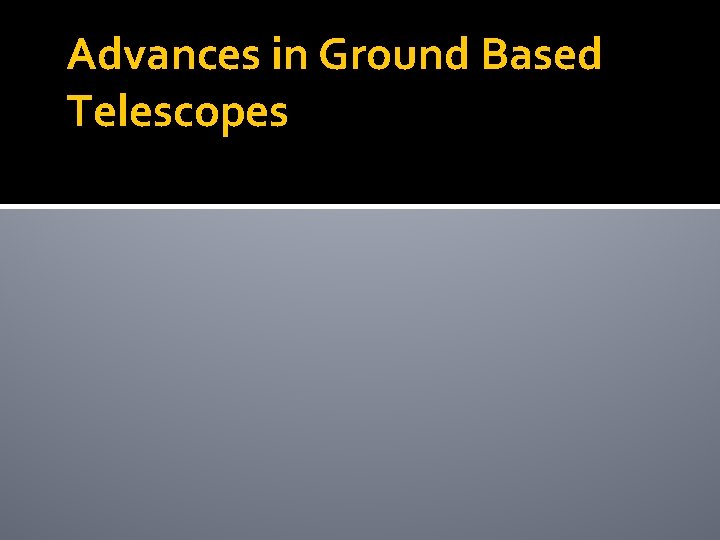 Advances in Ground Based Telescopes